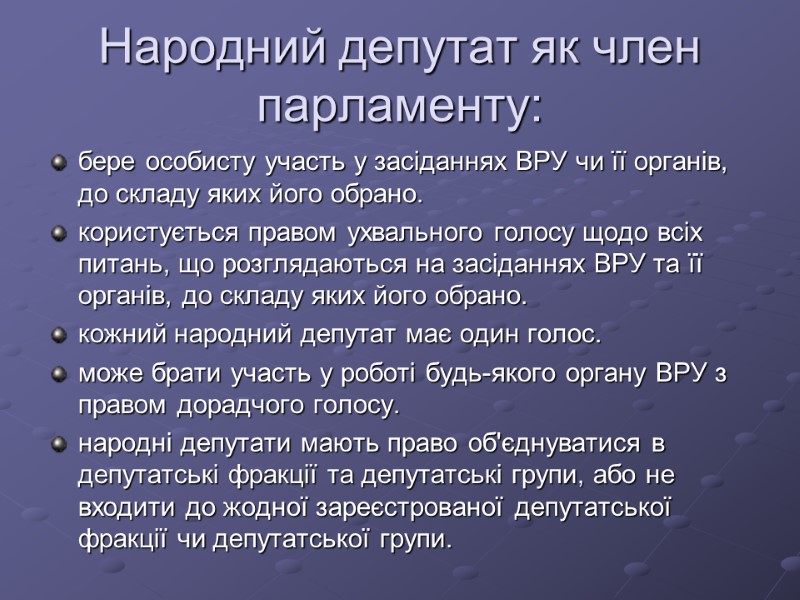 Народний депутат як член парламенту:

бере особисту участь у засіданнях ВРУ чи її органів, до складу яких його обрано.

користується правом ухвального голосу щодо всіх питань, що розглядаються на засіданнях ВРУ та її органів, до складу яких його обрано.

кожний народний депутат має один голос.

може брати участь у роботі будь-якого органу ВРУ з правом дорадчого голосу.

народні депутати мають право об'єднуватися в депутатські фракції та депутатські групи, або не входити до жодної зареєстрованої депутатської фракції чи депутатської групи.